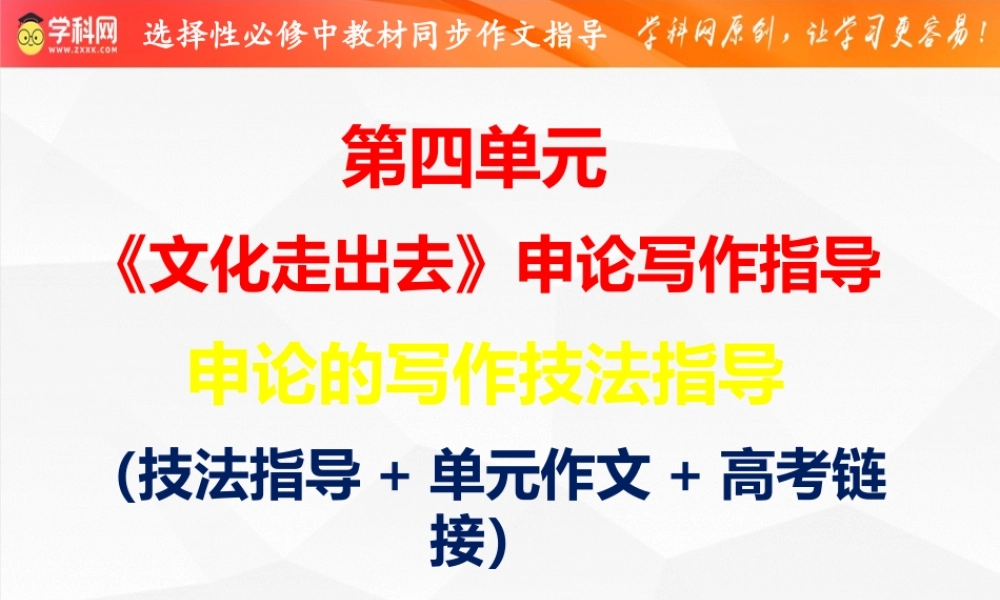 学科网
www.zxxk.com
选择性必修中教材同步作文指导 学科网原创，让学习更容易！

第四单元

《文化走出去》申论写作指导

申论的写作技法指导

(技法指导 + 单元作文 + 高考链接)